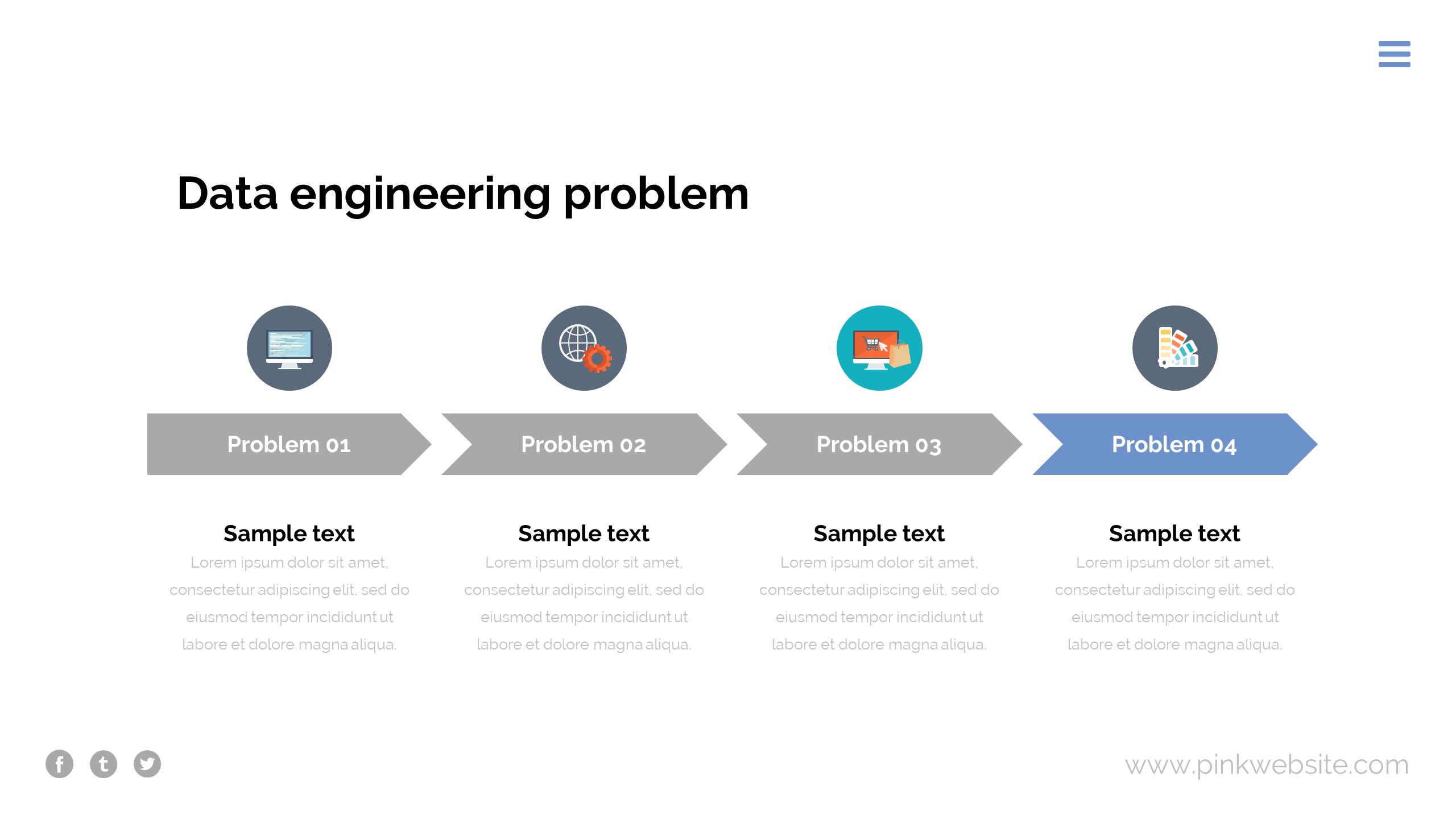 Data engineering problem

Problem 01

Problem 02

Problem 03

Problem 04

Sample text
Lorem ipsum dolor sit amet, consectetur adipiscing elit, sed do eiusmod tempor incididunt ut labore et dolore magna aliqua.

Sample text
Lorem ipsum dolor sit amet, consectetur adipiscing elit, sed do eiusmod tempor incididunt ut labore et dolore magna aliqua.

Sample text
Lorem ipsum dolor sit amet, consectetur adipiscing elit, sed do eiusmod tempor incididunt ut labore et dolore magna aliqua.

Sample text
Lorem ipsum dolor sit amet, consectetur adipiscing elit, sed do eiusmod tempor incididunt ut labore et dolore magna aliqua.

f t

www.pinkwebsite.com